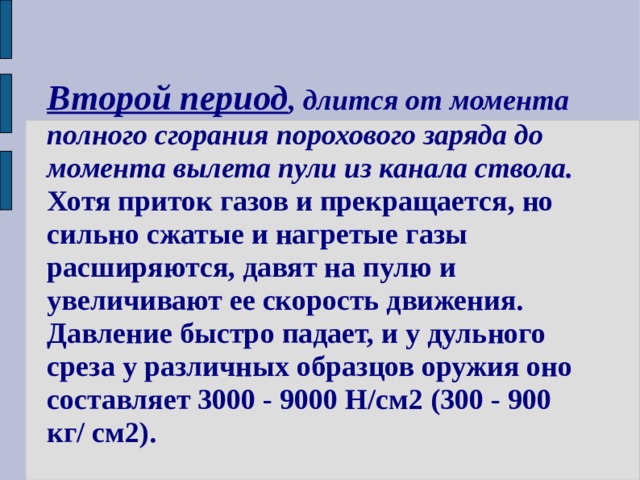 Второй период, длится от момента полного сгорания порохового заряда до момента вылета пули из канала ствола. Хотя приток газов и прекращается, но сильно сжатые и нагретые газы расширяются, давят на пулю и увеличивают ее скорость движения. Давление быстро падает, и у дульного среза у различных образцов оружия оно составляет 3000 - 9000 Н/см2 (300 - 900 кг/ см2).